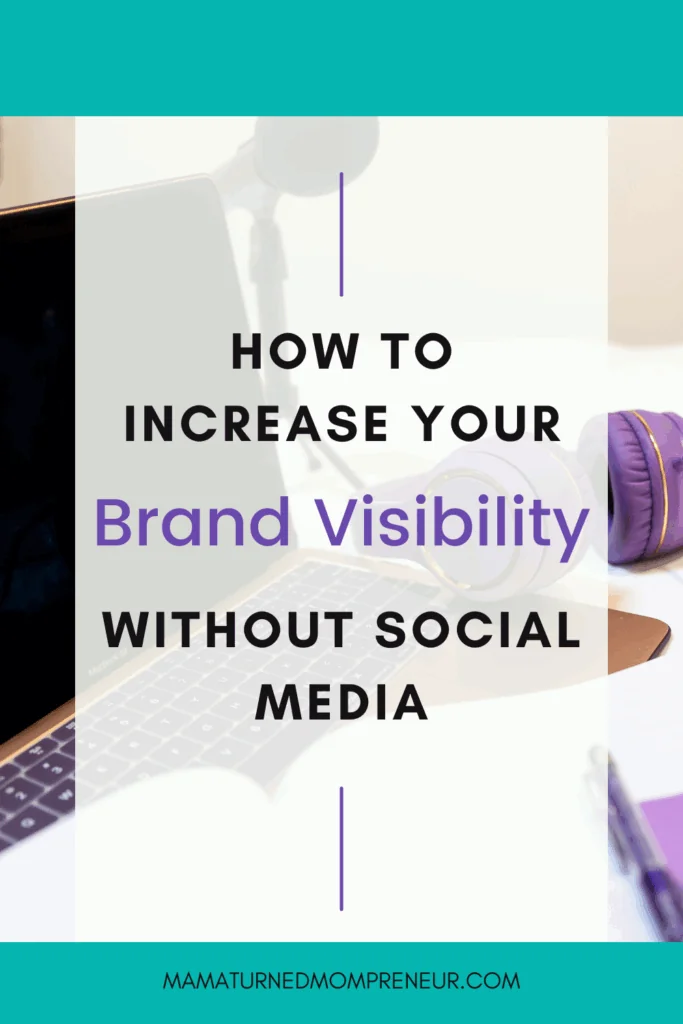 HOW TO INCREASE YOUR

Brand Visibility

WITHOUT SOCIAL MEDIA

MAMATURNEDMOMPRENEUR.COM